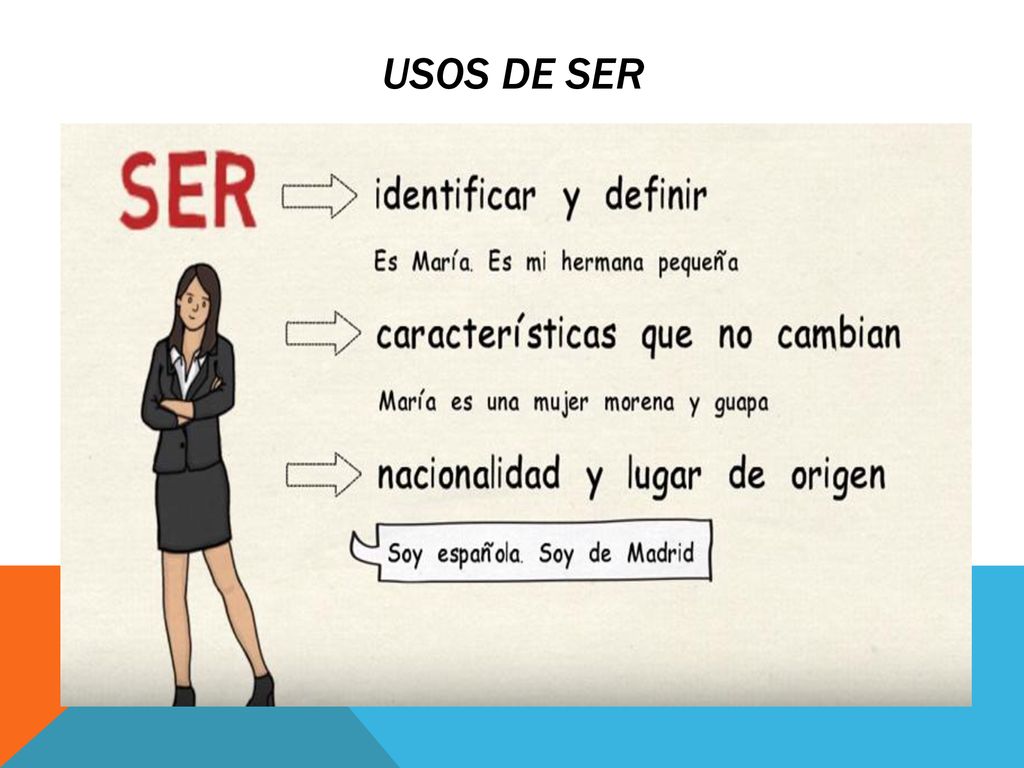 USOS DE SER

SER

identificar y definir

Es María. Es mi hermana pequeña

características que no cambian

María es una mujer morena y guapa

nacionalidad y lugar de origen

Soy española. Soy de Madrid